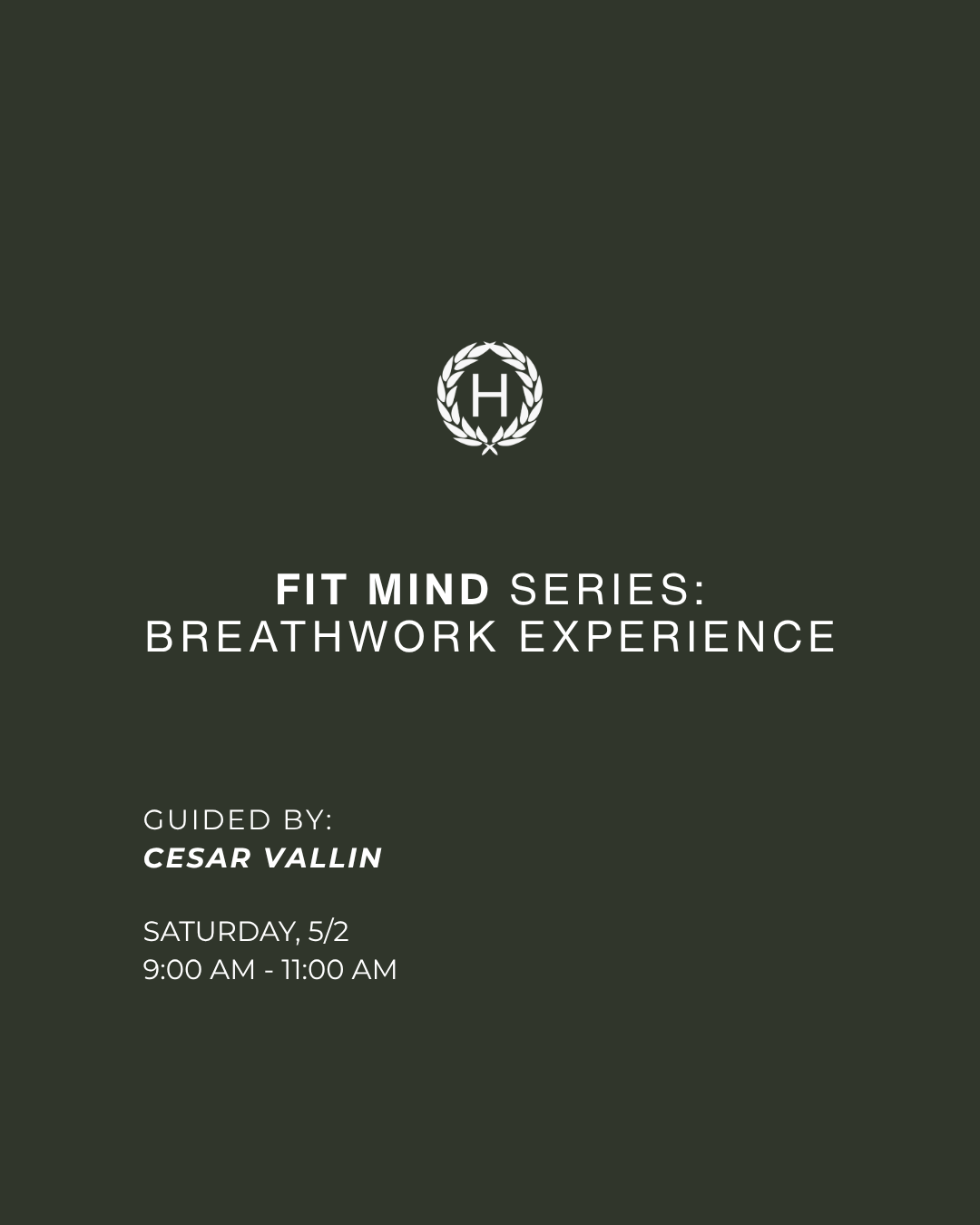 H

FIT MIND SERIES:
BREATHWORK EXPERIENCE

GUIDED BY:
CESAR VALLIN

SATURDAY, 5/2
9:00 AM - 11:00 AM